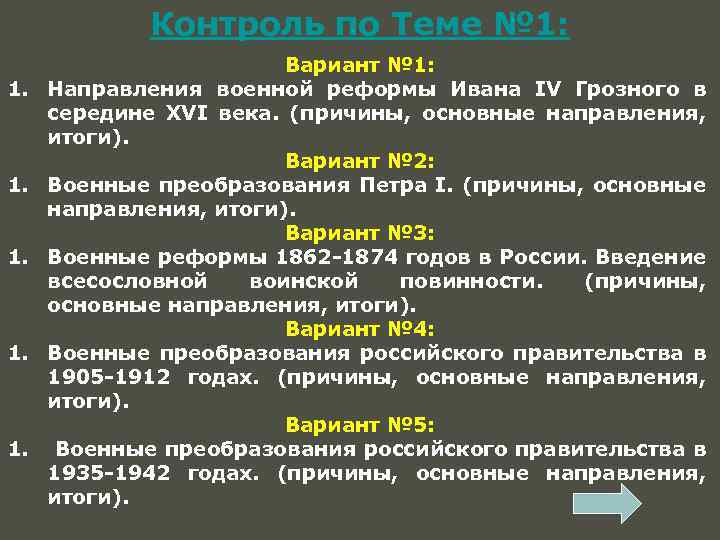 Контроль по Теме №1:

Вариант №1:

1. Направления военной реформы Ивана IV Грозного в середине XVI века. (причины, основные направления, итоги).

Вариант №2:

1. Военные преобразования Петра I. (причины, основные направления, итоги).

Вариант №3:

1. Военные реформы 1862-1874 годов в России. Введение всесословной воинской повинности. (причины, основные направления, итоги).

Вариант №4:

1. Военные преобразования российского правительства в 1905-1912 годах. (причины, основные направления, итоги).

Вариант №5:

1. Военные преобразования российского правительства в 1935-1942 годах. (причины, основные направления, итоги).